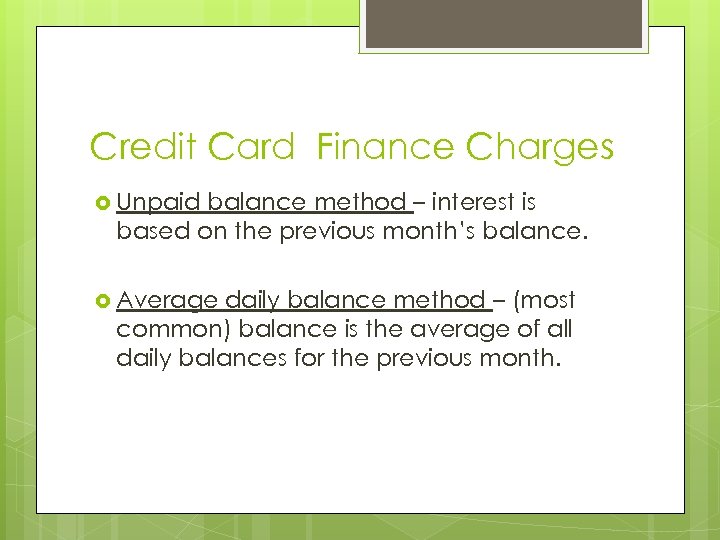 Credit Card  Finance Charges

Unpaid balance method – interest is based on the previous month's balance.

Average daily balance method – (most common) balance is the average of all daily balances for the previous month.